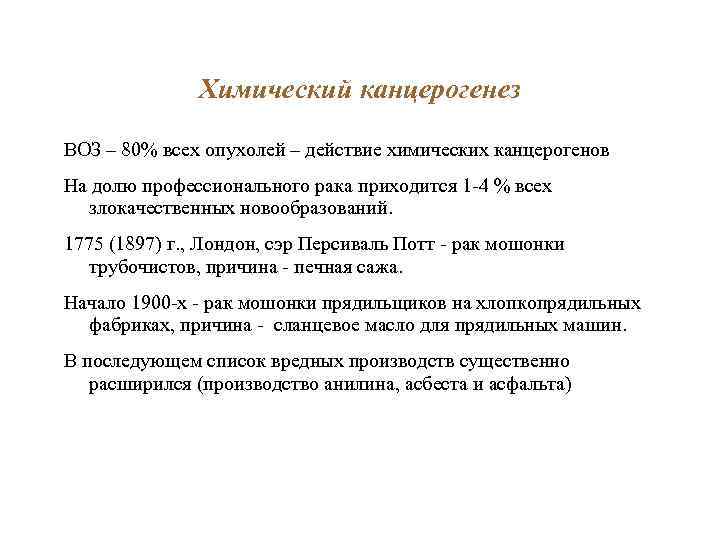 Химический канцерогенез

ВОЗ – 80% всех опухолей – действие химических канцерогенов

На долю профессионального рака приходится 1-4 % всех злокачественных новообразований.

1775 (1897) г., Лондон, сэр Персиваль Потт - рак мошонки трубочистов, причина - печная сажа.

Начало 1900-х - рак мошонки прядильщиков на хлопкопрядильных фабриках, причина - сланцевое масло для прядильных машин.

В последующем список вредных производств существенно расширился (производство анилина, асбеста и асфальта)